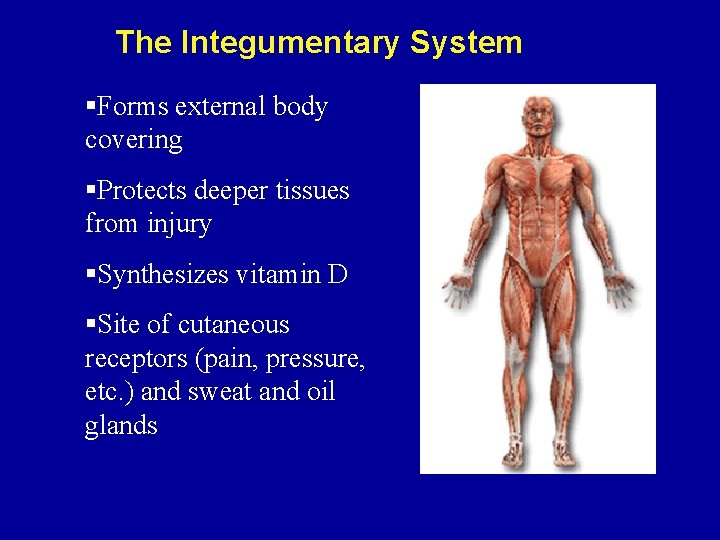 The Integumentary System

▪Forms external body covering

▪Protects deeper tissues from injury

▪Synthesizes vitamin D

▪Site of cutaneous receptors (pain, pressure, etc.) and sweat and oil glands